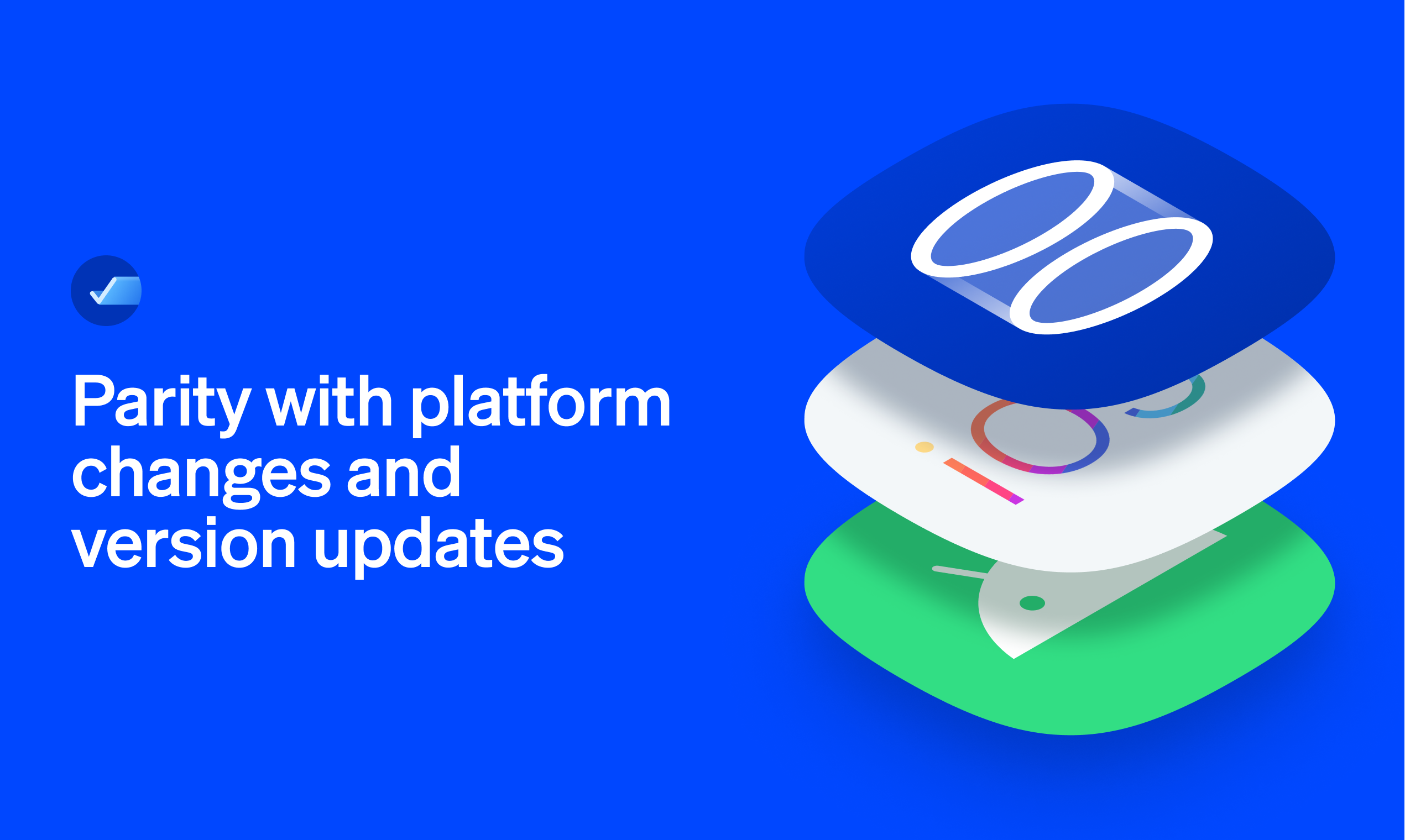 Parity with platform changes and version updates